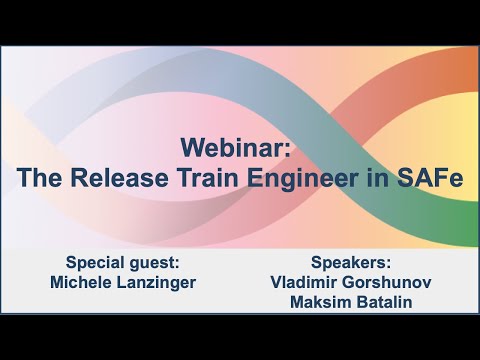 Webinar:
The Release Train Engineer in SAFe

Special guest:
Michele Lanzinger

Speakers:
Vladimir Gorshunov
Maksim Batalin